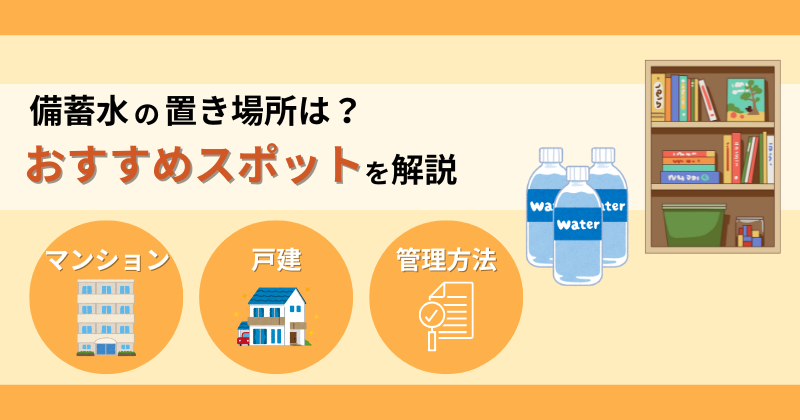 備蓄水の置き場所は？
おすすめスポットを解説

マンション

戸建

管理方法

Water

Water

Water